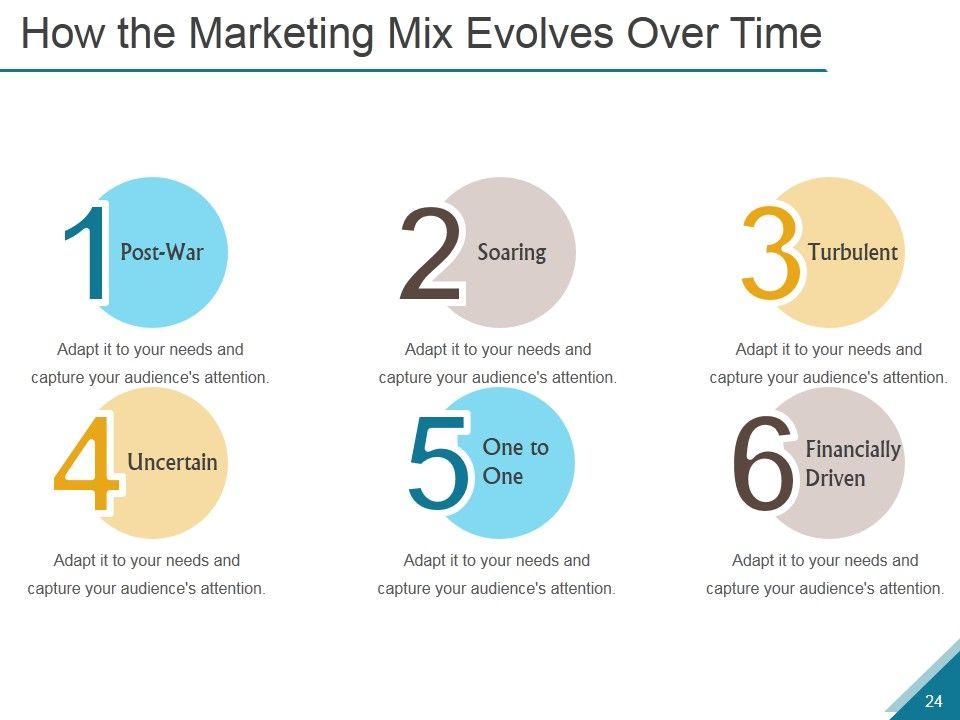 How the Marketing Mix Evolves Over Time

1 Post-War

Adapt it to your needs and capture your audience's attention.

2 Soaring

Adapt it to your needs and capture your audience's attention.

3 Turbulent

Adapt it to your needs and capture your audience's attention.

4 Uncertain

Adapt it to your needs and capture your audience's attention.

5 One to One

Adapt it to your needs and capture your audience's attention.

6 Financially Driven

Adapt it to your needs and capture your audience's attention.

24